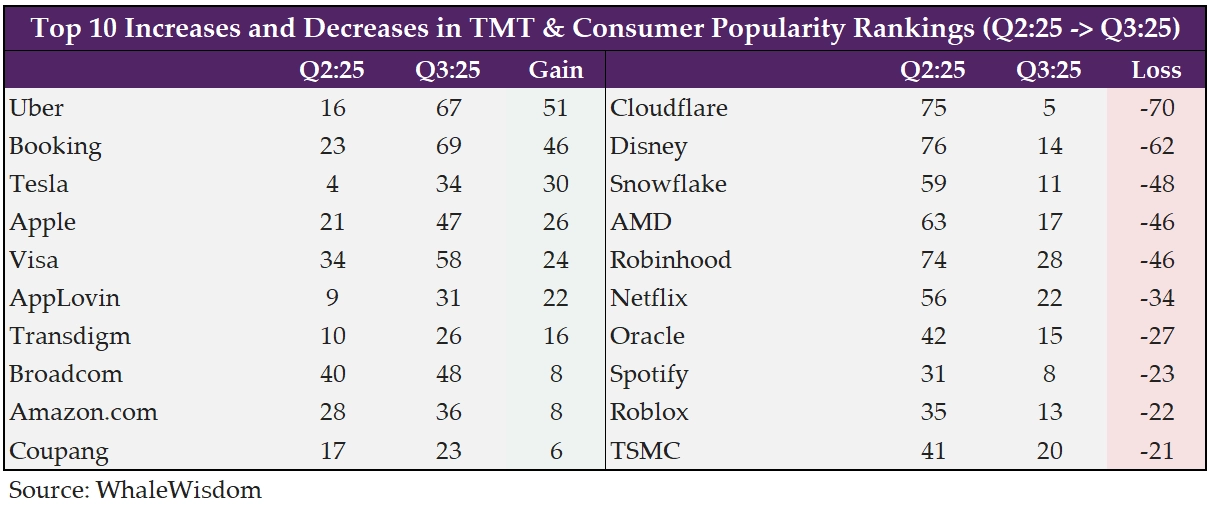 Top 10 Increases and Decreases in TMT & Consumer Popularity Rankings (Q2:25 -> Q3:25)

| | Q2:25 | Q3:25 | Gain | | Q2:25 | Q3:25 | Loss |
|---|---|---|---|---|---|---|---|
| Uber | 16 | 67 | 51 | Cloudflare | 75 | 5 | -70 |
| Booking | 23 | 69 | 46 | Disney | 76 | 14 | -62 |
| Tesla | 4 | 34 | 30 | Snowflake | 59 | 11 | -48 |
| Apple | 21 | 47 | 26 | AMD | 63 | 17 | -46 |
| Visa | 34 | 58 | 24 | Robinhood | 74 | 28 | -46 |
| AppLovin | 9 | 31 | 22 | Netflix | 56 | 22 | -34 |
| Transdigm | 10 | 26 | 16 | Oracle | 42 | 15 | -27 |
| Broadcom | 40 | 48 | 8 | Spotify | 31 | 8 | -23 |
| Amazon.com | 28 | 36 | 8 | Roblox | 35 | 13 | -22 |
| Coupang | 17 | 23 | 6 | TSMC | 41 | 20 | -21 |

Source: WhaleWisdom